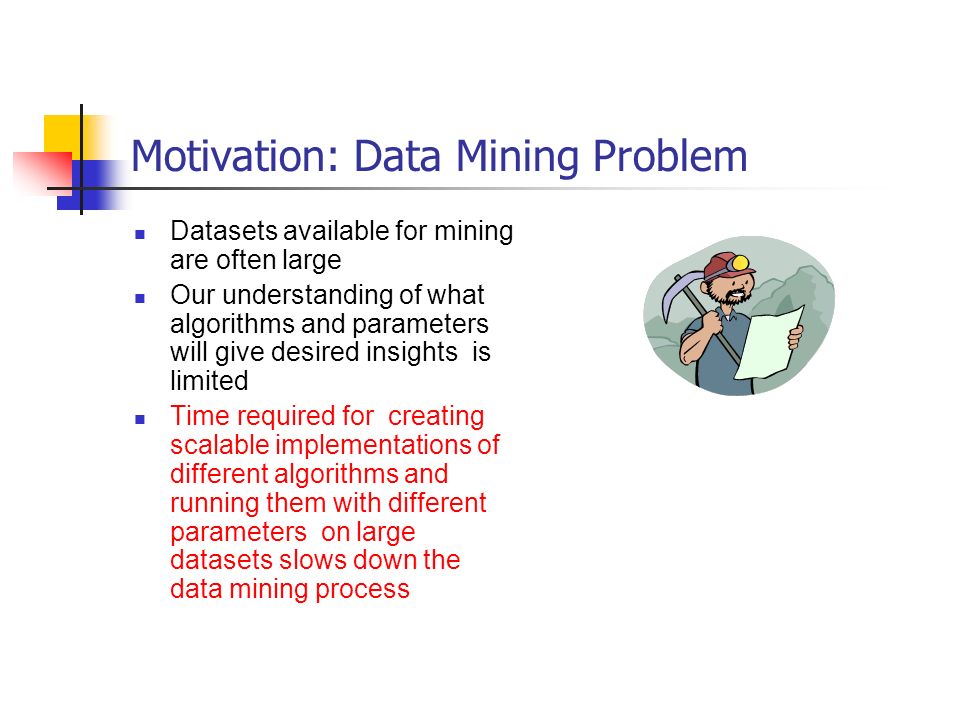 Motivation: Data Mining Problem

- Datasets available for mining are often large
- Our understanding of what algorithms and parameters will give desired insights is limited
- Time required for creating scalable implementations of different algorithms and running them with different parameters on large datasets slows down the data mining process